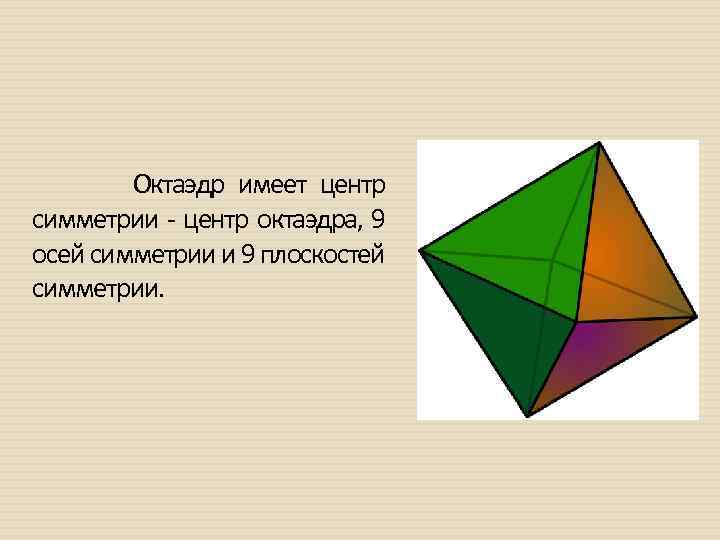 Октаэдр имеет центр симметрии - центр октаэдра, 9 осей симметрии и 9 плоскостей симметрии.